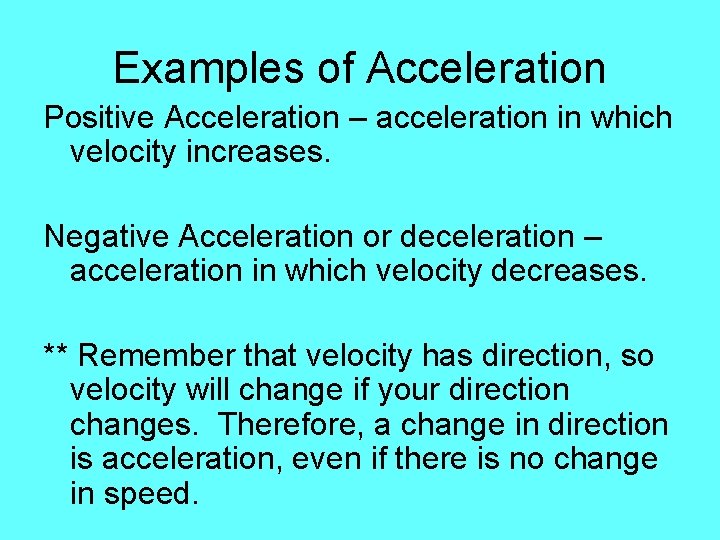 Examples of Acceleration

Positive Acceleration – acceleration in which velocity increases.

Negative Acceleration or deceleration – acceleration in which velocity decreases.

** Remember that velocity has direction, so velocity will change if your direction changes.  Therefore, a change in direction is acceleration, even if there is no change in speed.